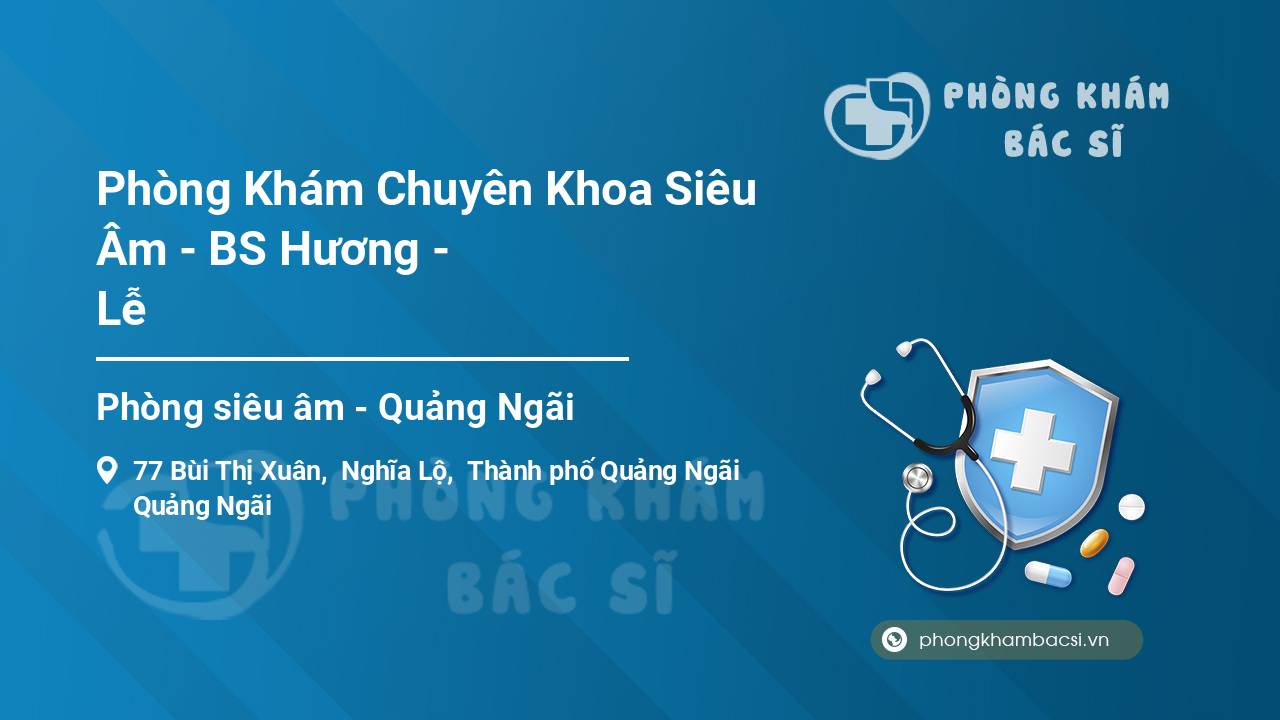 PHÒNG KHÁM BÁC SĨ

Phòng Khám Chuyên Khoa Siêu Âm - BS Hương - Lễ

Phòng siêu âm - Quảng Ngãi

77 Bùi Thị Xuân, Nghĩa Lộ, Thành phố Quảng Ngãi Quảng Ngãi

PHÒNG KHÁM BÁC SĨ

phongkhambacsi.vn